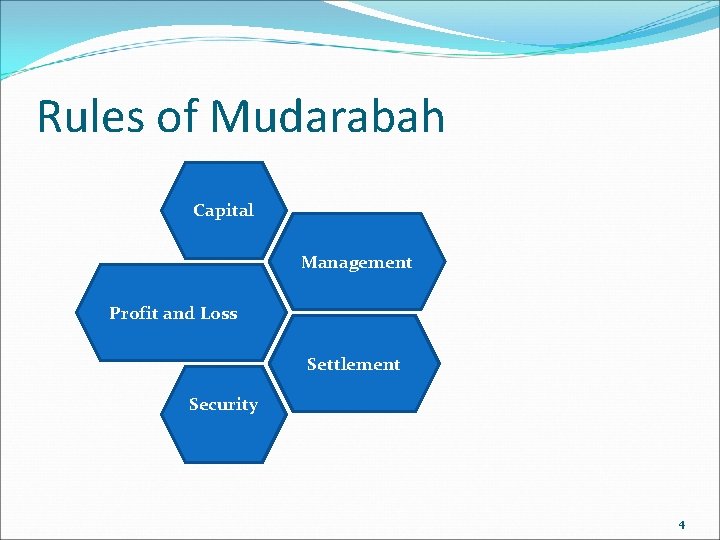 Rules of Mudarabah

Capital

Management

Profit and Loss

Settlement

Security

4